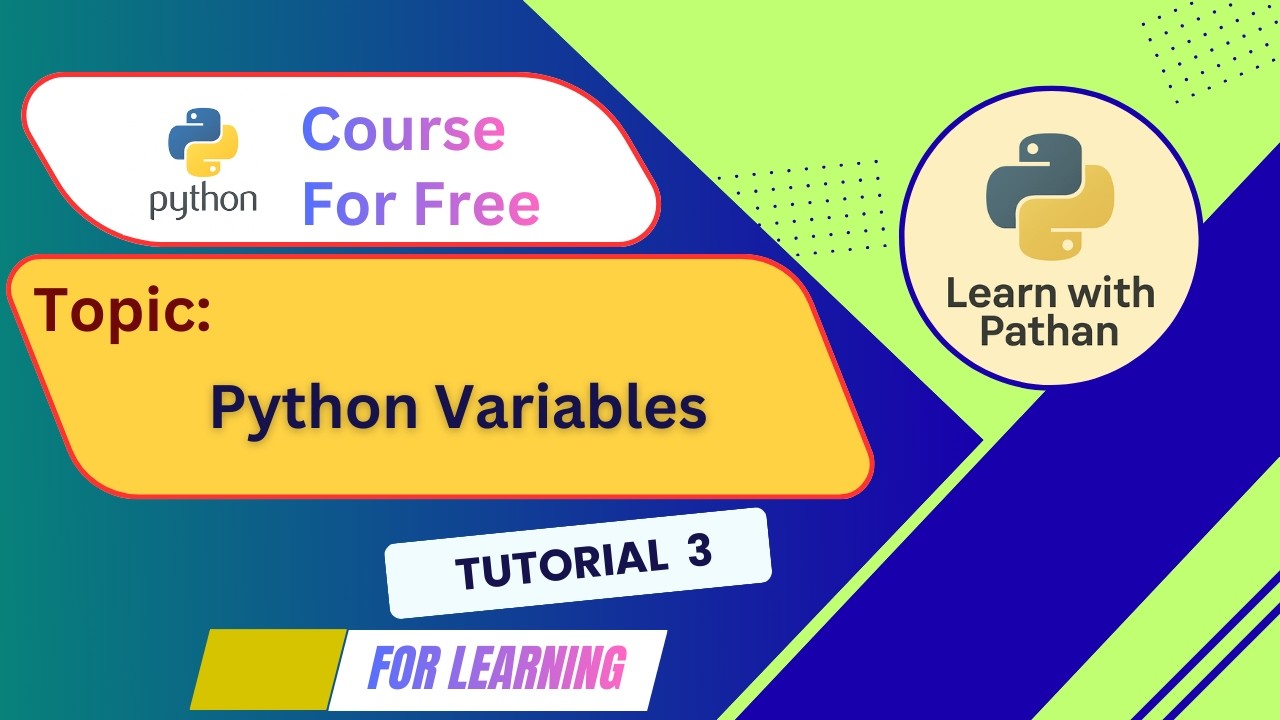 python

Course
For Free

Learn with Pathan

Topic:

Python Variables

TUTORIAL 3

FOR LEARNING